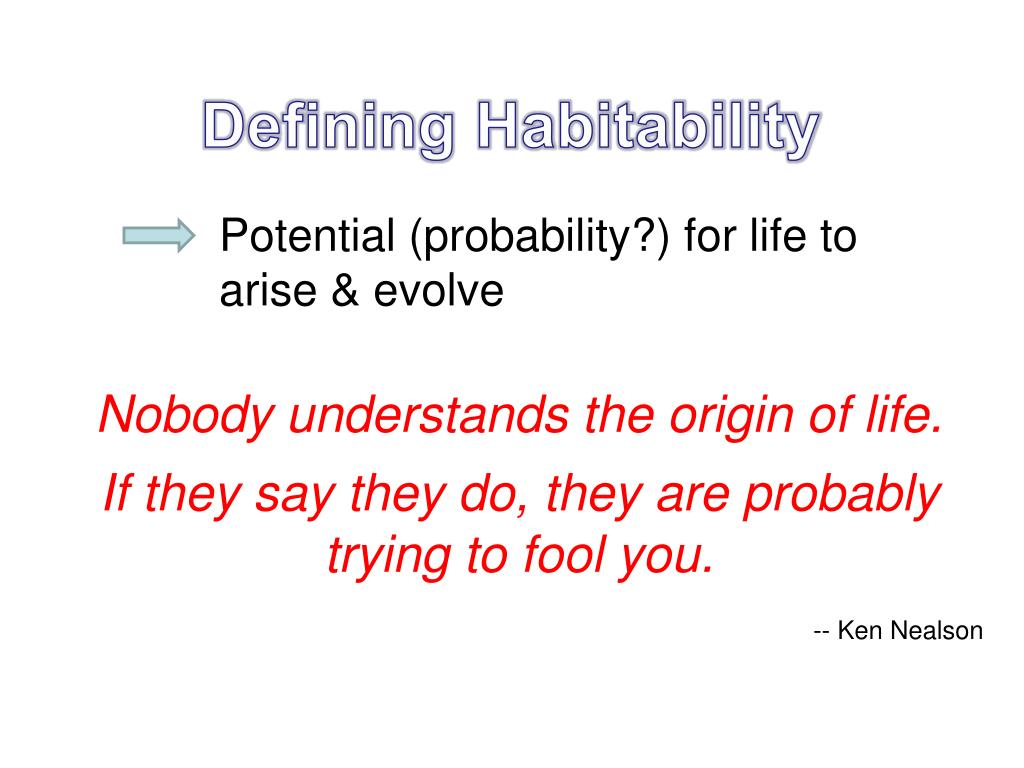 Defining Habitability

Potential (probability?) for life to arise & evolve

Nobody understands the origin of life.

If they say they do, they are probably trying to fool you.

-- Ken Nealson